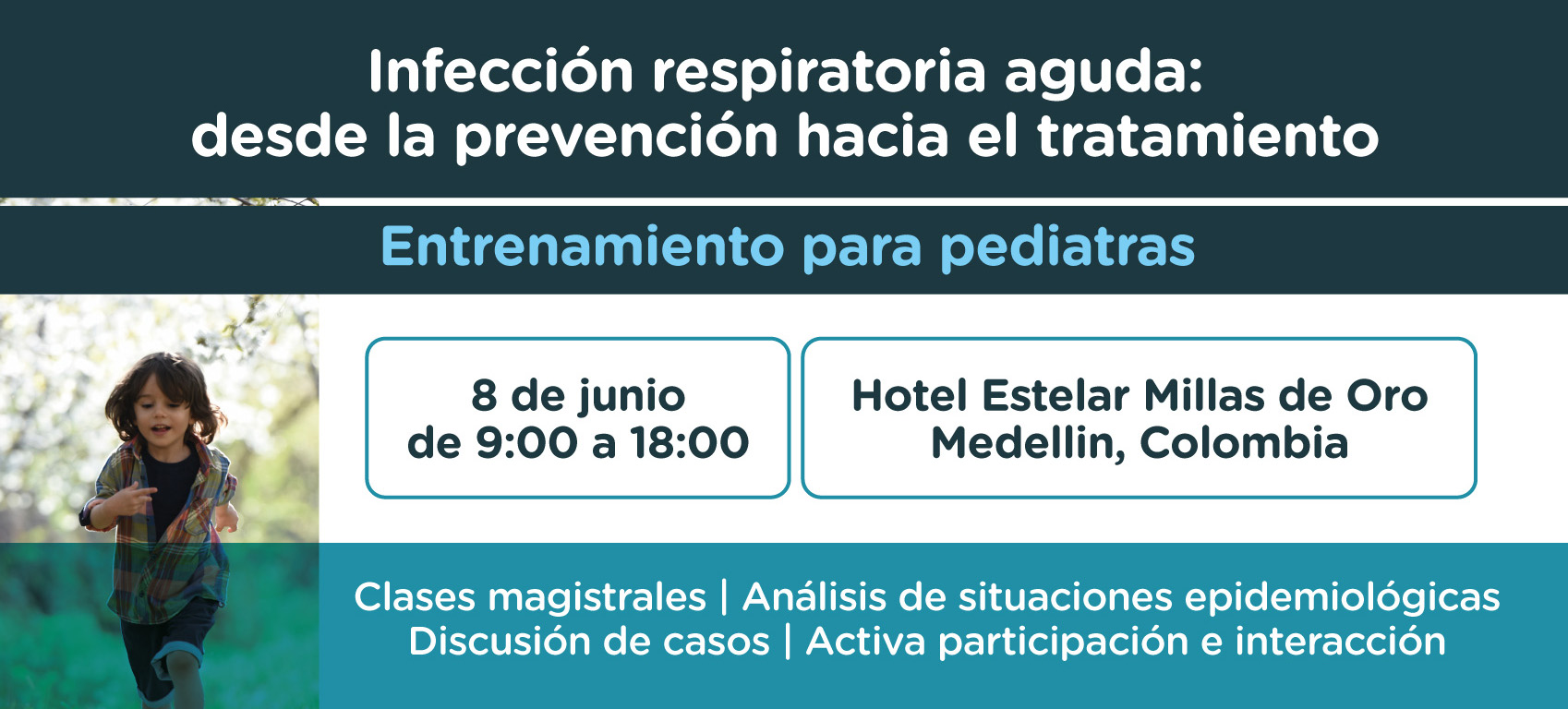 Infección respiratoria aguda:
desde la prevención hacia el tratamiento

Entrenamiento para pediatras

8 de junio
de 9:00 a 18:00

Hotel Estelar Millas de Oro
Medellin, Colombia

Clases magistrales | Análisis de situaciones epidemiológicas
Discusión de casos | Activa participación e interacción